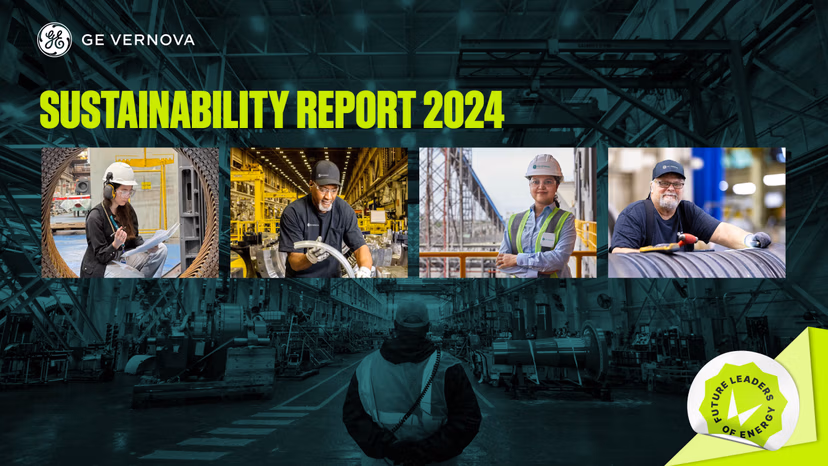 GE VERNOVA

SUSTAINABILITY REPORT 2024

FUTURE LEADERS OF ENERGY